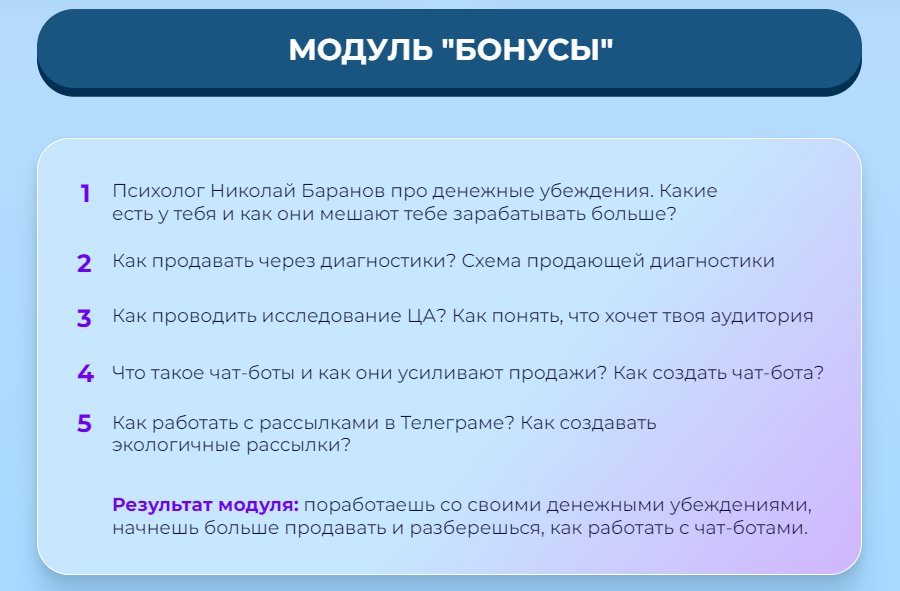 МОДУЛЬ "БОНУСЫ"

1 Психолог Николай Баранов про денежные убеждения. Какие есть у тебя и как они мешают тебе зарабатывать больше?

2 Как продавать через диагностики? Схема продающей диагностики

3 Как проводить исследование ЦА? Как понять, что хочет твоя аудитория

4 Что такое чат-боты и как они усиливают продажи? Как создать чат-бота?

5 Как работать с рассылками в Телеграме? Как создавать экологичные рассылки?

Результат модуля: поработаешь со своими денежными убеждениями, начнешь больше продавать и разберешься, как работать с чат-ботами.